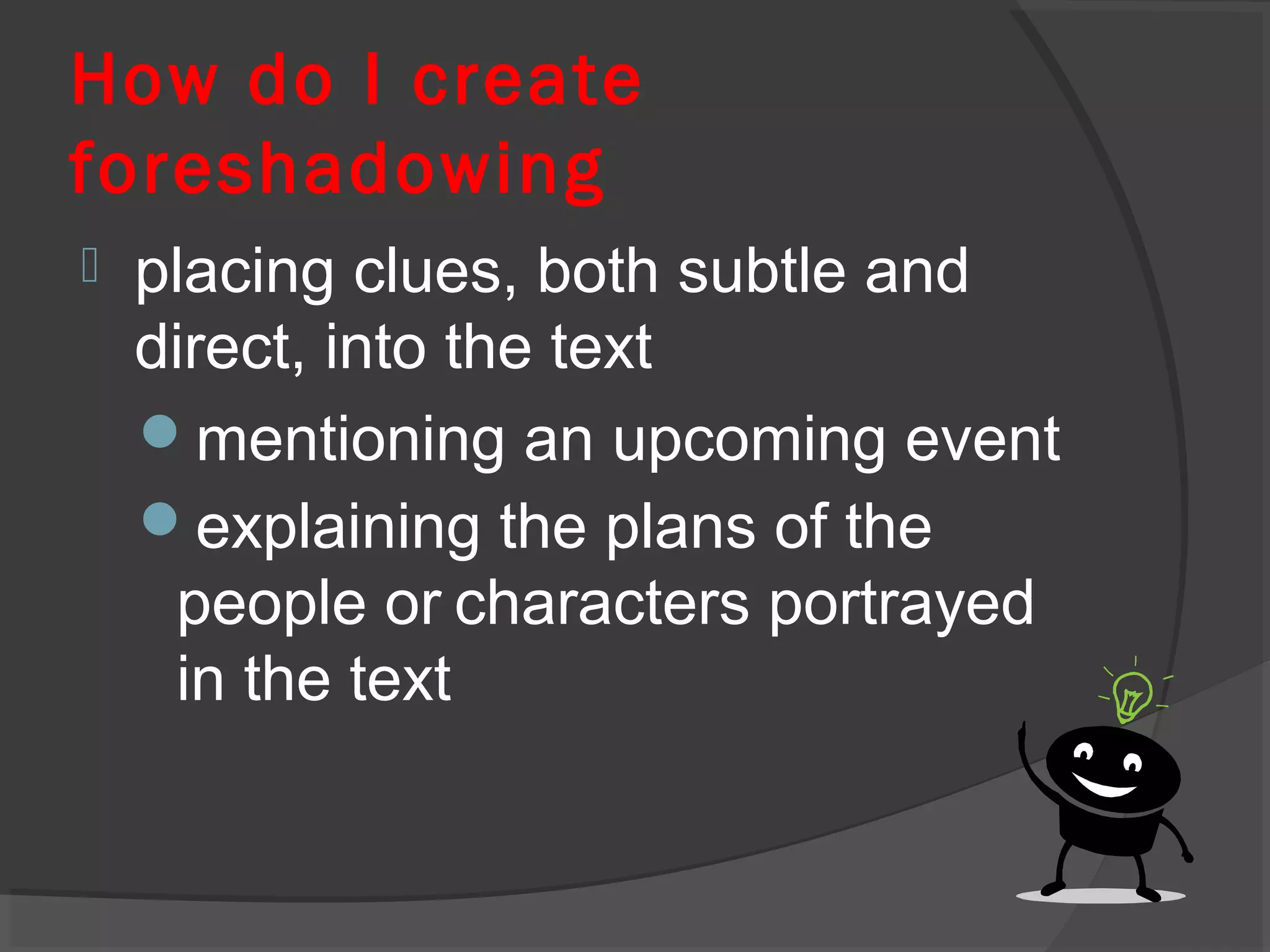 How do I create foreshadowing

placing clues, both subtle and direct, into the text

mentioning an upcoming event

explaining the plans of the people or characters portrayed in the text